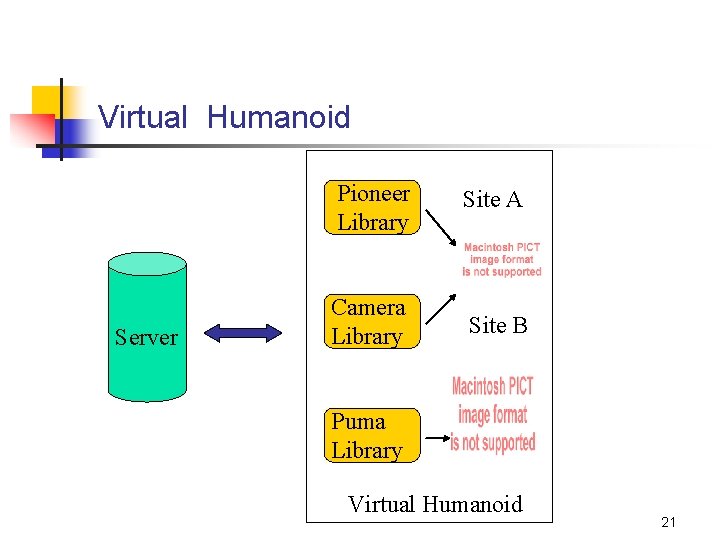 Virtual Humanoid

Server

Pioneer Library

Site A

Macintosh PICT image format is not supported

Camera Library

Site B

Macintosh PICT image format is not supported

Puma Library

Virtual Humanoid

21